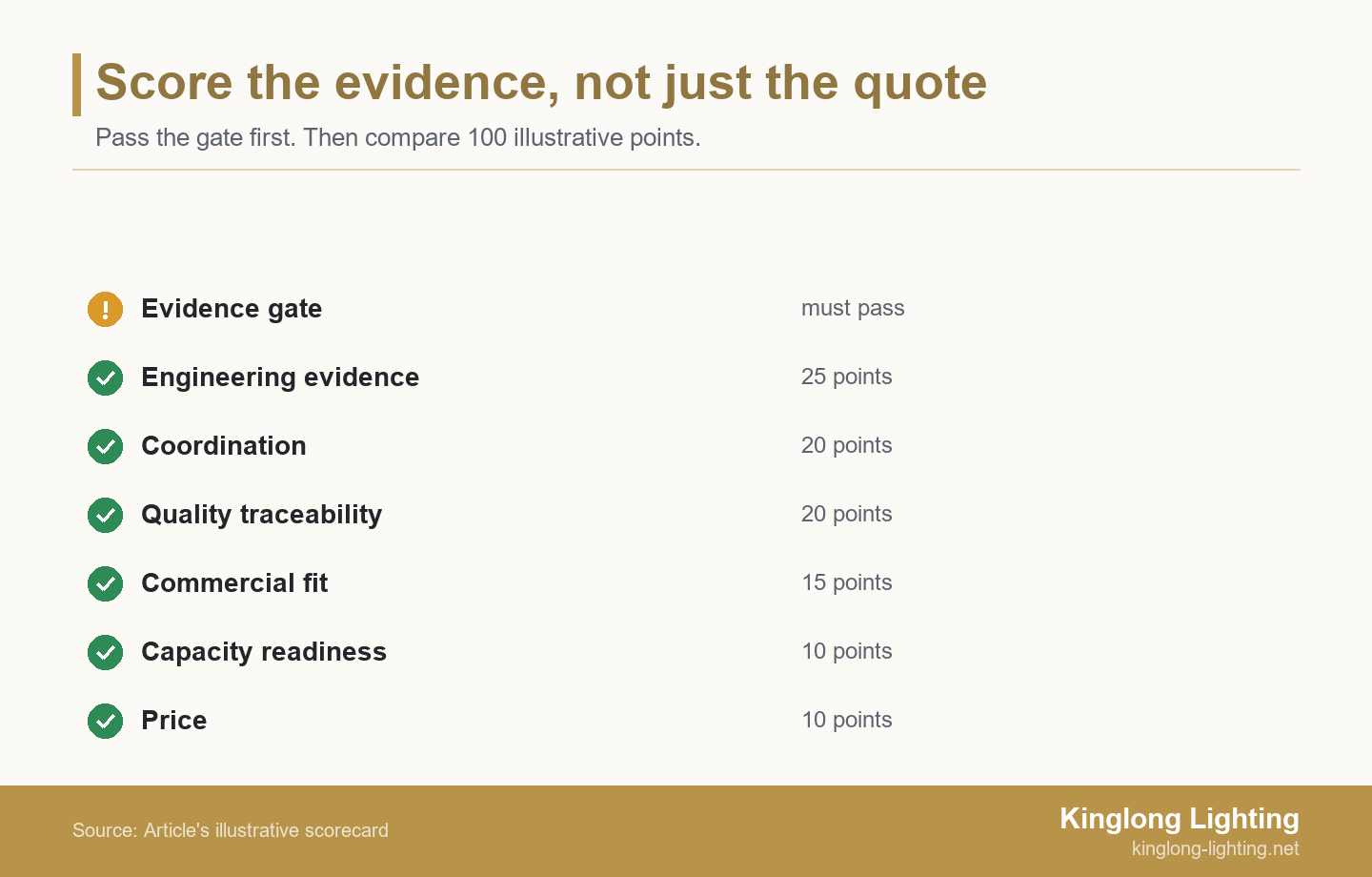 Score the evidence, not just the quote

Pass the gate first. Then compare 100 illustrative points.

| | |
|---|---|
| Evidence gate | must pass |
| Engineering evidence | 25 points |
| Coordination | 20 points |
| Quality traceability | 20 points |
| Commercial fit | 15 points |
| Capacity readiness | 10 points |
| Price | 10 points |

Source: Article's illustrative scorecard

Kinglong Lighting
kinglong-lighting.net